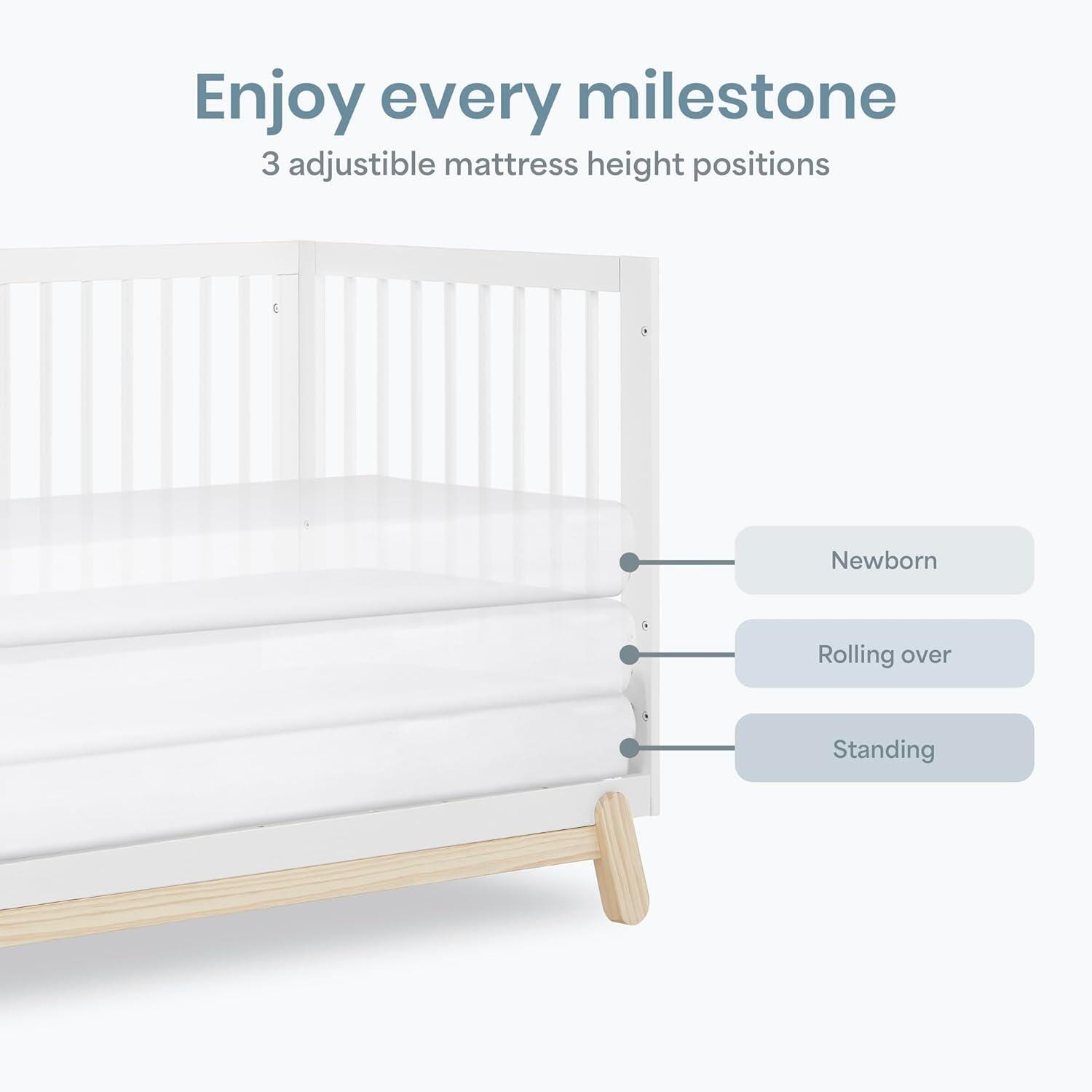 Enjoy every milestone

3 adjustible mattress height positions

Newborn

Rolling over

Standing